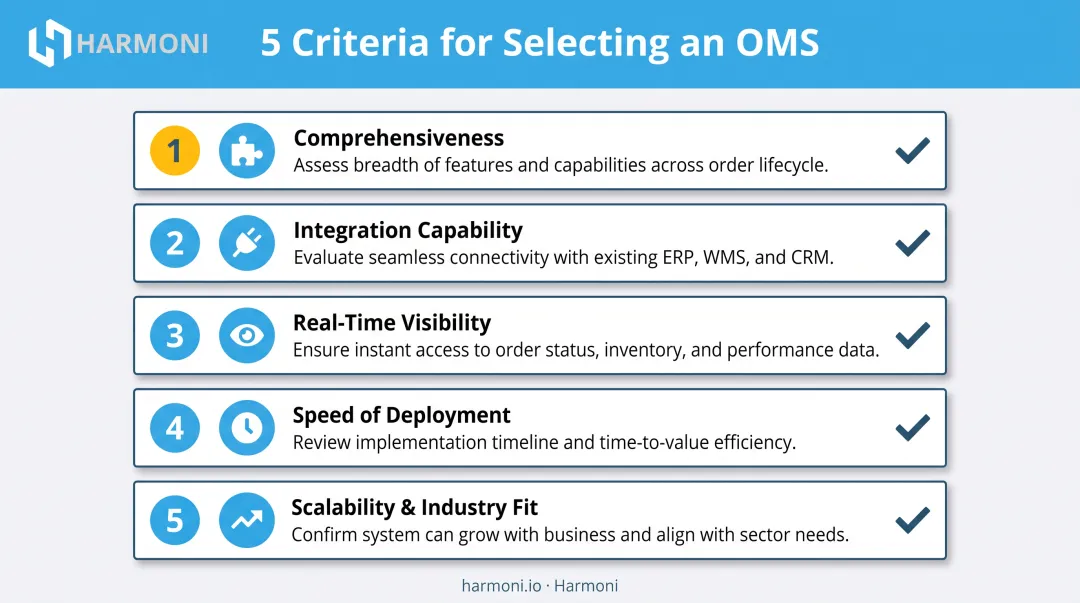 HARMONI

5 Criteria for Selecting an OMS

1
Comprehensiveness
Assess breadth of features and capabilities across order lifecycle.

2
Integration Capability
Evaluate seamless connectivity with existing ERP, WMS, and CRM.

3
Real-Time Visibility
Ensure instant access to order status, inventory, and performance data.

4
Speed of Deployment
Review implementation timeline and time-to-value efficiency.

5
Scalability & Industry Fit
Confirm system can grow with business and align with sector needs.

harmoni.io · Harmoni